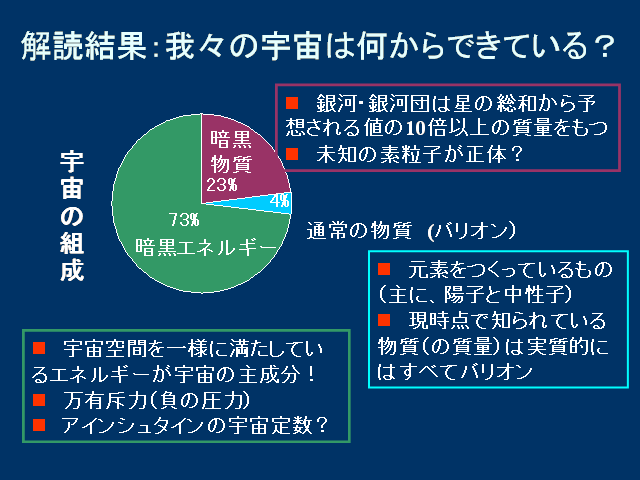 解読結果：我々の宇宙は何からできている？

■ 銀河･銀河団は星の総和から予想される値の10倍以上の質量をもつ
■ 未知の素粒子が正体？

宇宙の組成

暗黒物質 23%

4%

73% 暗黒エネルギー

通常の物質 (バリオン)

■ 元素をつくっているもの（主に、陽子と中性子）
■ 現時点で知られている物質（の質量）は実質的にはすべてバリオン

■ 宇宙空間を一様に満たしているエネルギーが宇宙の主成分！
■ 万有斥力（負の圧力）
■ アインシュタインの宇宙定数？